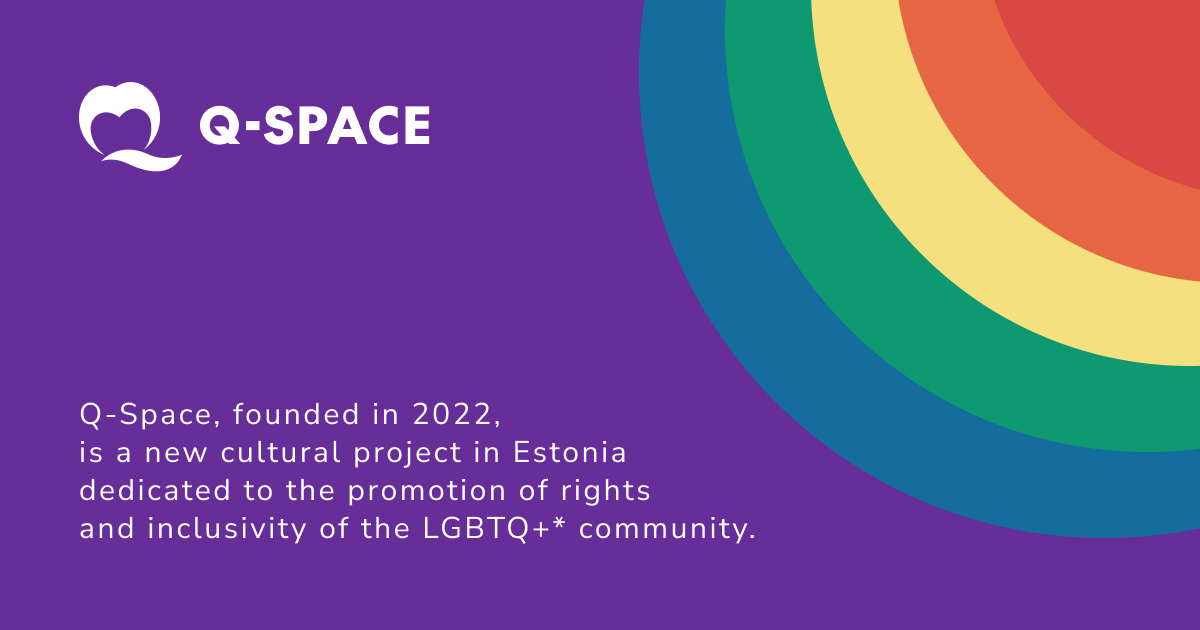 Q-SPACE

Q-Space, founded in 2022, is a new cultural project in Estonia dedicated to the promotion of rights and inclusivity of the LGBTQ+* community.